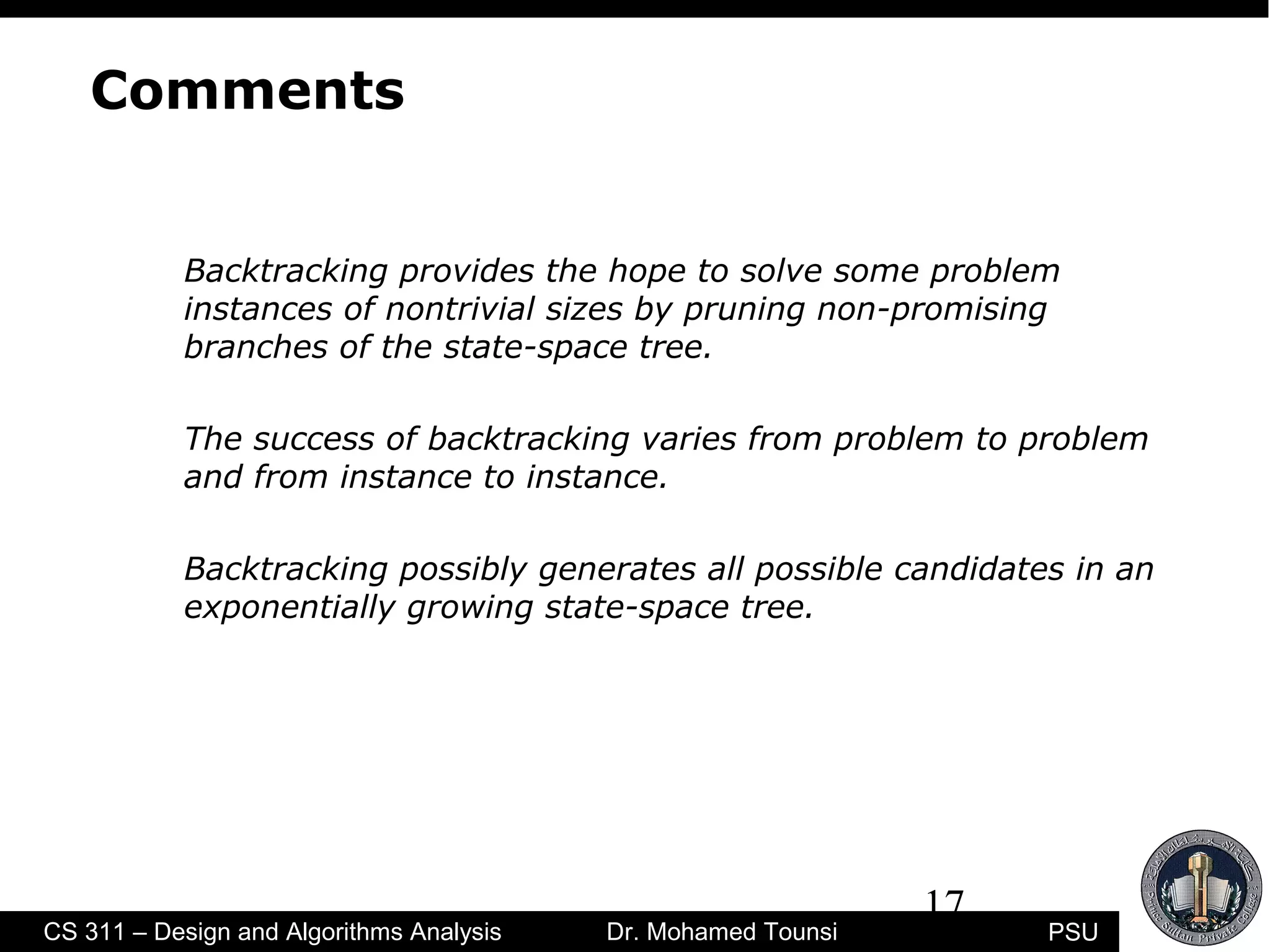 Comments

Backtracking provides the hope to solve some problem instances of nontrivial sizes by pruning non-promising branches of the state-space tree.

The success of backtracking varies from problem to problem and from instance to instance.

Backtracking possibly generates all possible candidates in an exponentially growing state-space tree.

17

CS 311 – Design and Algorithms Analysis Dr. Mohamed Tounsi PSU

Prince Sultan Private College